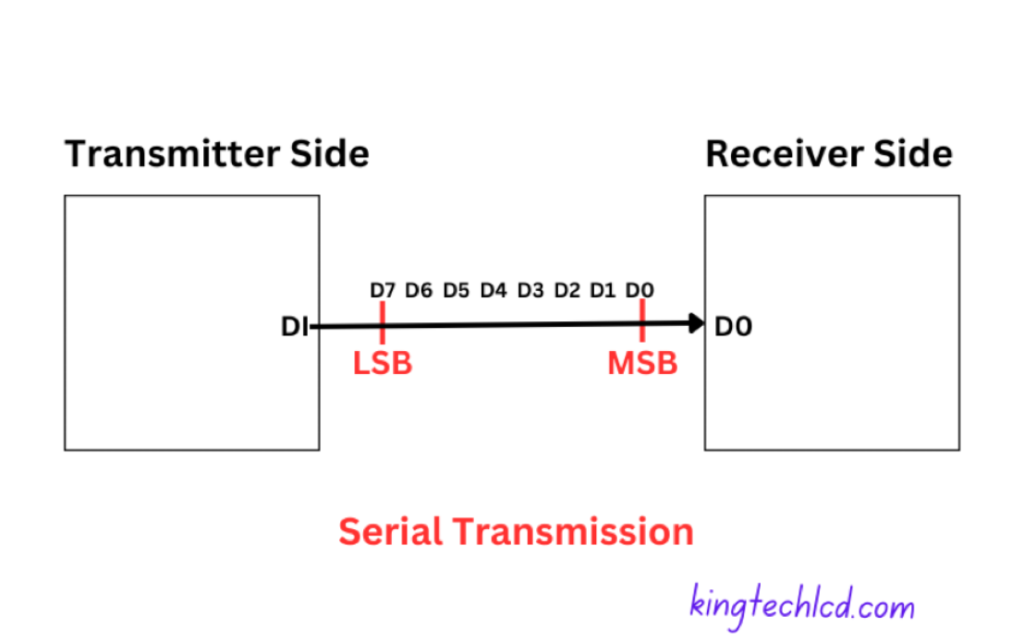 Transmitter Side

Receiver Side

D7 D6 D5 D4 D3 D2 D1 D0

DI

D0

LSB

MSB

Serial Transmission

kingtechlcd.com